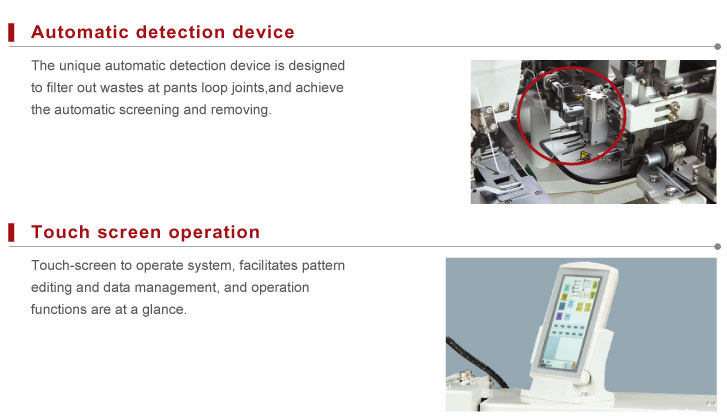 Automatic detection device

The unique automatic detection device is designed to filter out wastes at pants loop joints,and achieve the automatic screening and removing.

Touch screen operation

Touch-screen to operate system, facilitates pattern editing and data management, and operation functions are at a glance.